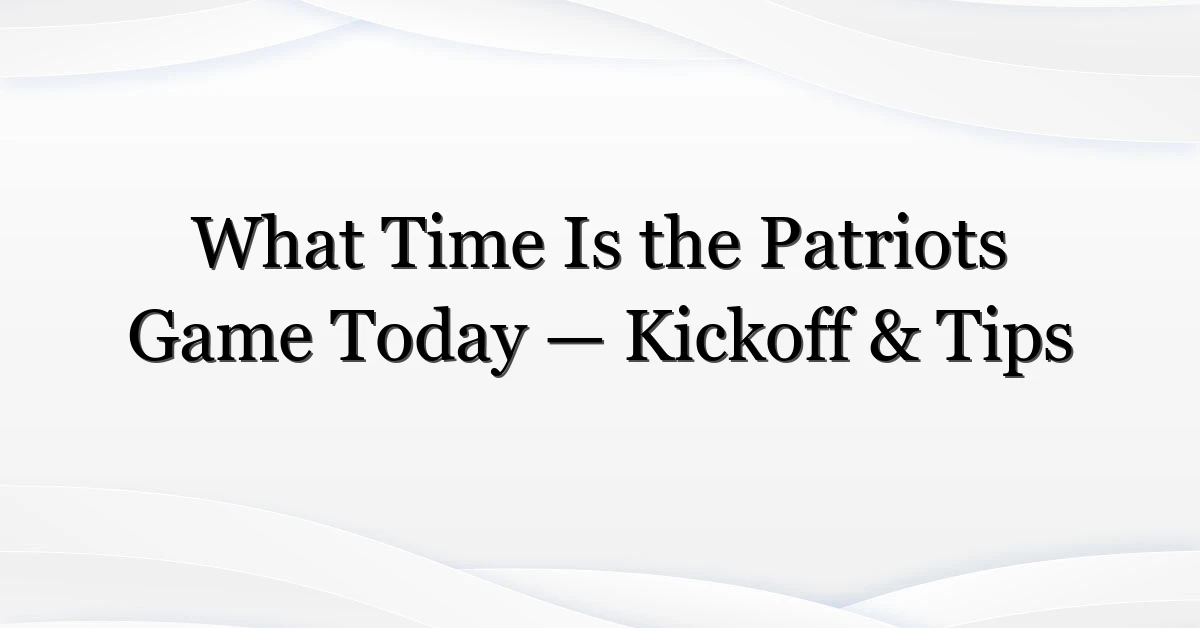 What Time Is the Patriots Game Today — Kickoff & Tips